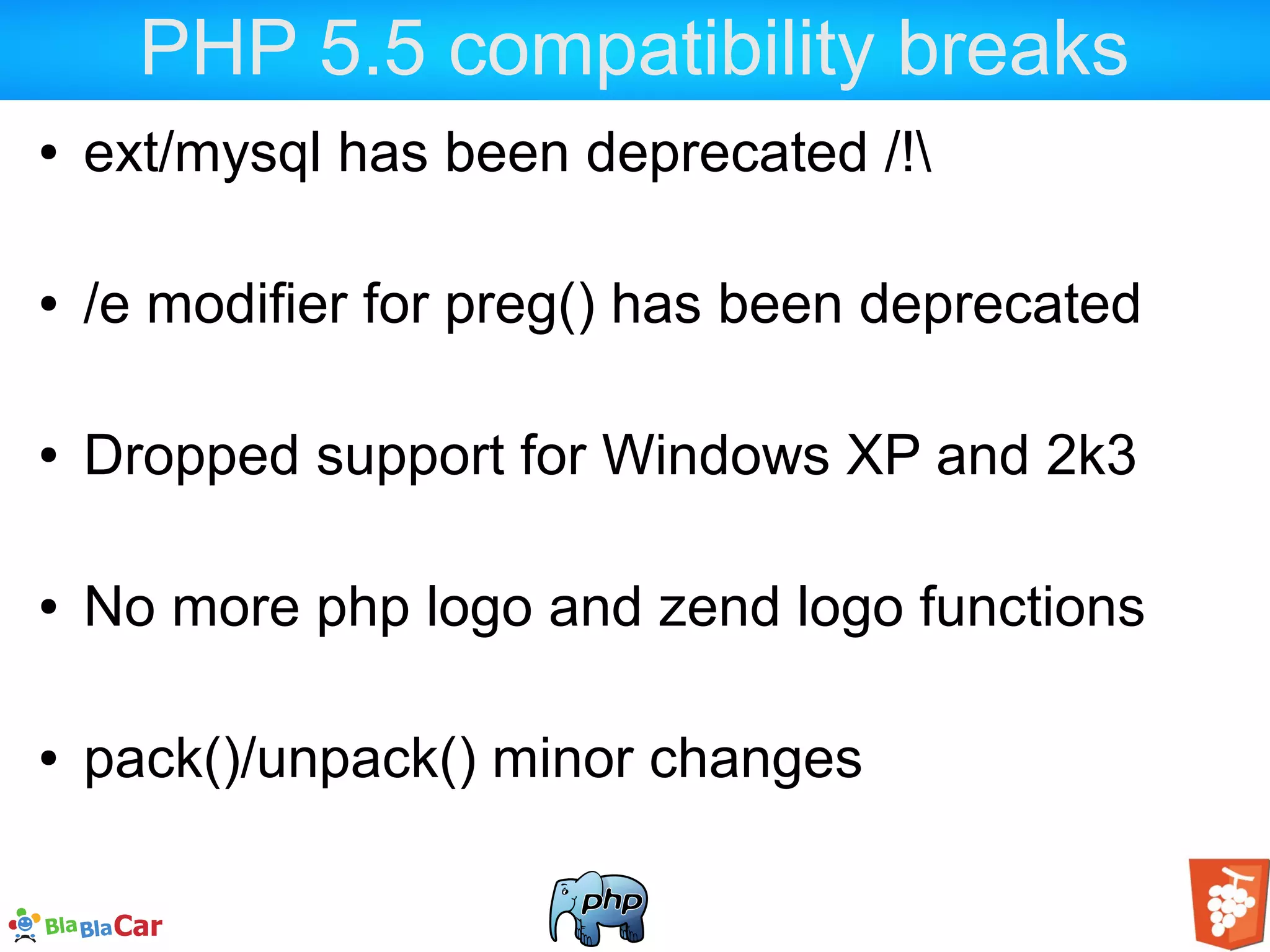 PHP 5.5 compatibility breaks

• ext/mysql has been deprecated /!\

• /e modifier for preg() has been deprecated

• Dropped support for Windows XP and 2k3

• No more php logo and zend logo functions

• pack()/unpack() minor changes

BlaBlaCar

php